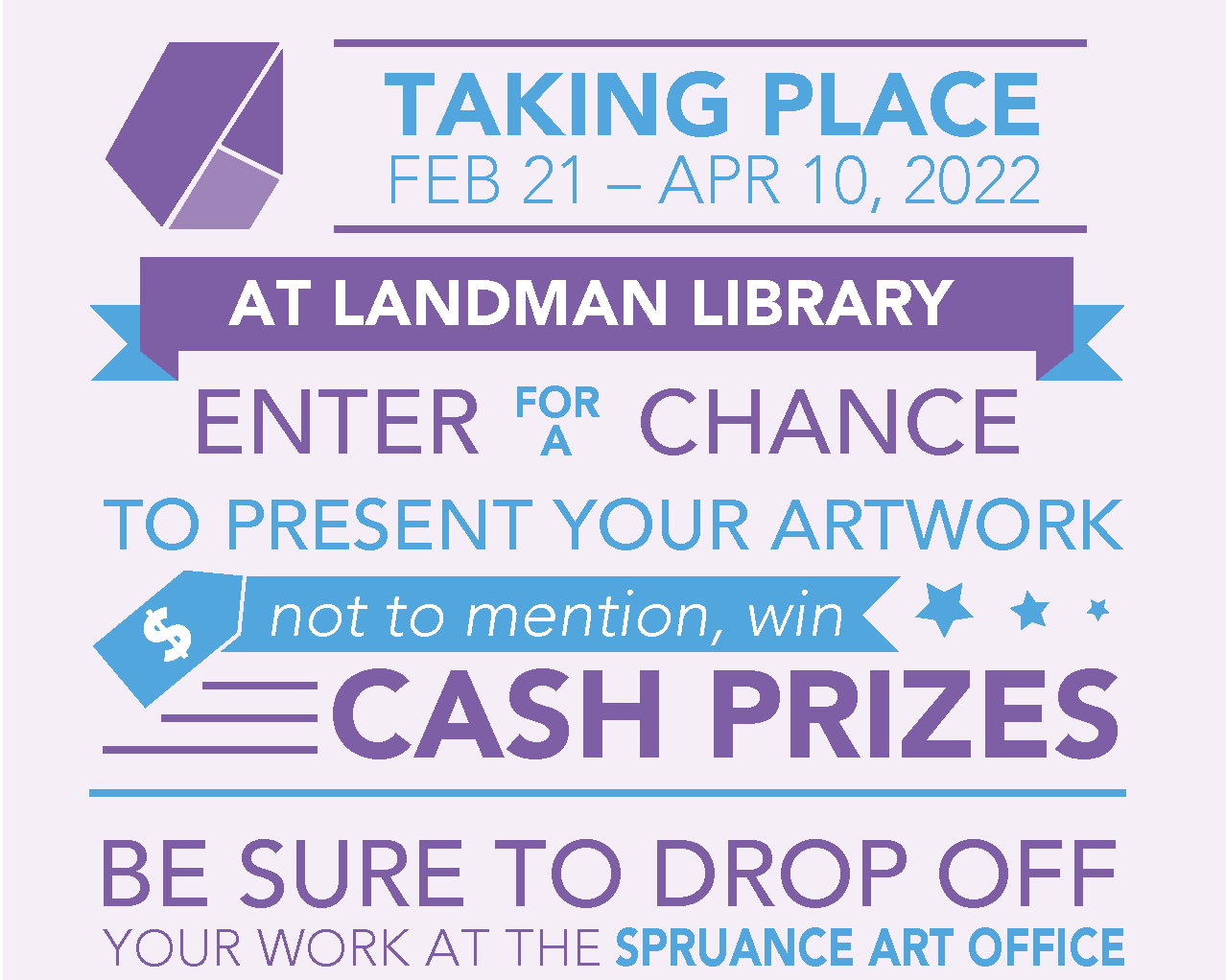 TAKING PLACE
FEB 21 – APR 10, 2022

AT LANDMAN LIBRARY

ENTER FOR A CHANCE
TO PRESENT YOUR ARTWORK

$ not to mention, win
CASH PRIZES

BE SURE TO DROP OFF
YOUR WORK AT THE SPRUANCE ART OFFICE